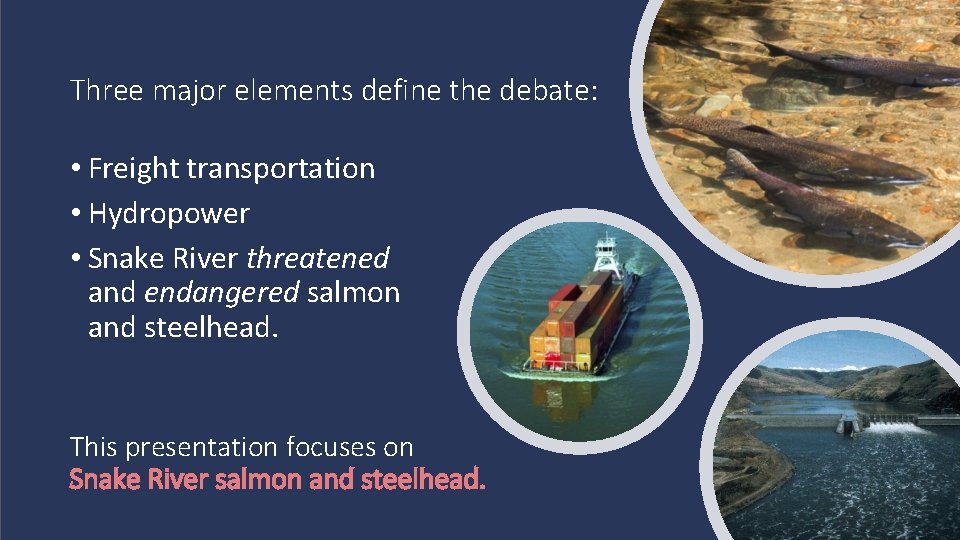 Three major elements define the debate:

• Freight transportation
• Hydropower
• Snake River threatened and endangered salmon and steelhead.

This presentation focuses on Snake River salmon and steelhead.